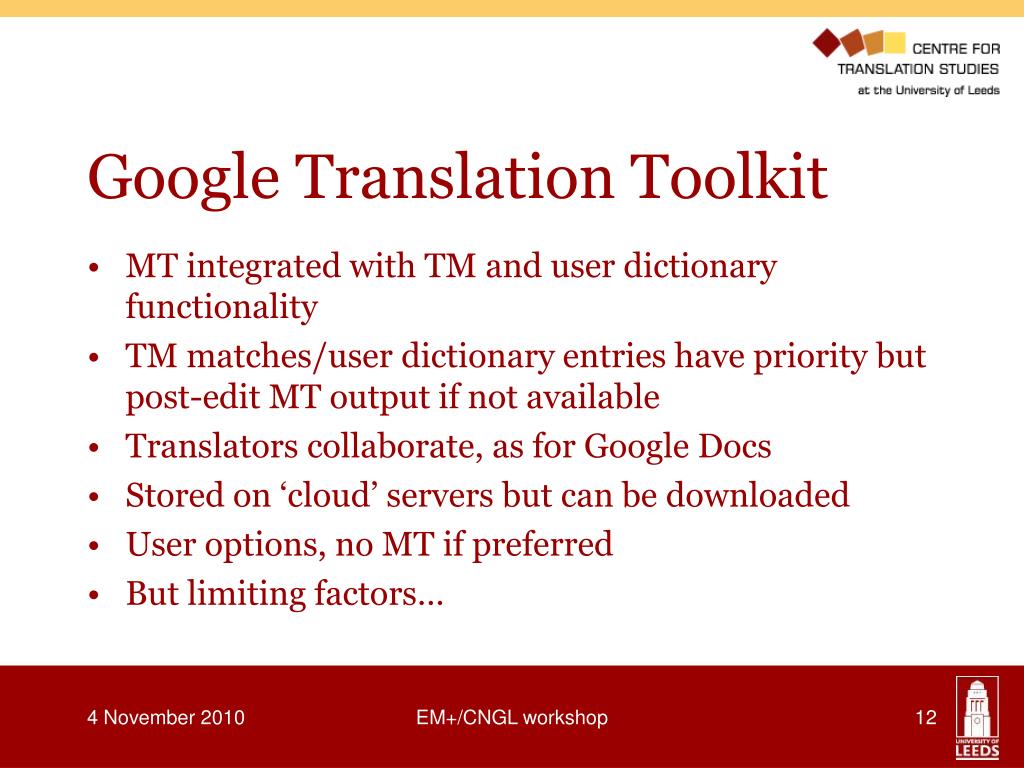 CENTRE FOR
TRANSLATION STUDIES
at the University of Leeds

Google Translation Toolkit

• MT integrated with TM and user dictionary functionality
• TM matches/user dictionary entries have priority but post-edit MT output if not available
• Translators collaborate, as for Google Docs
• Stored on ‘cloud’ servers but can be downloaded
• User options, no MT if preferred
• But limiting factors…

4 November 2010

EM+/CNGL workshop

12

UNIVERSITY OF LEEDS